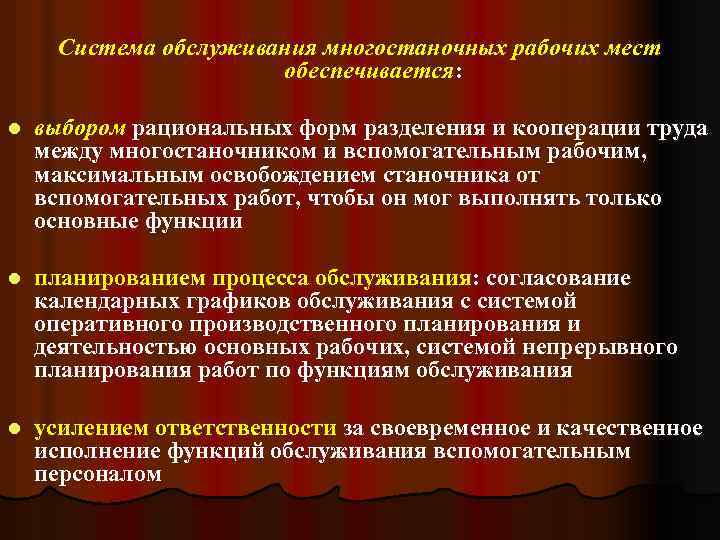 Система обслуживания многостаночных рабочих мест обеспечивается:

выбором рациональных форм разделения и кооперации труда между многостаночником и вспомогательным рабочим, максимальным освобождением станочника от вспомогательных работ, чтобы он мог выполнять только основные функции

планированием процесса обслуживания: согласование календарных графиков обслуживания с системой оперативного производственного планирования и деятельностью основных рабочих, системой непрерывного планирования работ по функциям обслуживания

усилением ответственности за своевременное и качественное исполнение функций обслуживания вспомогательным персоналом